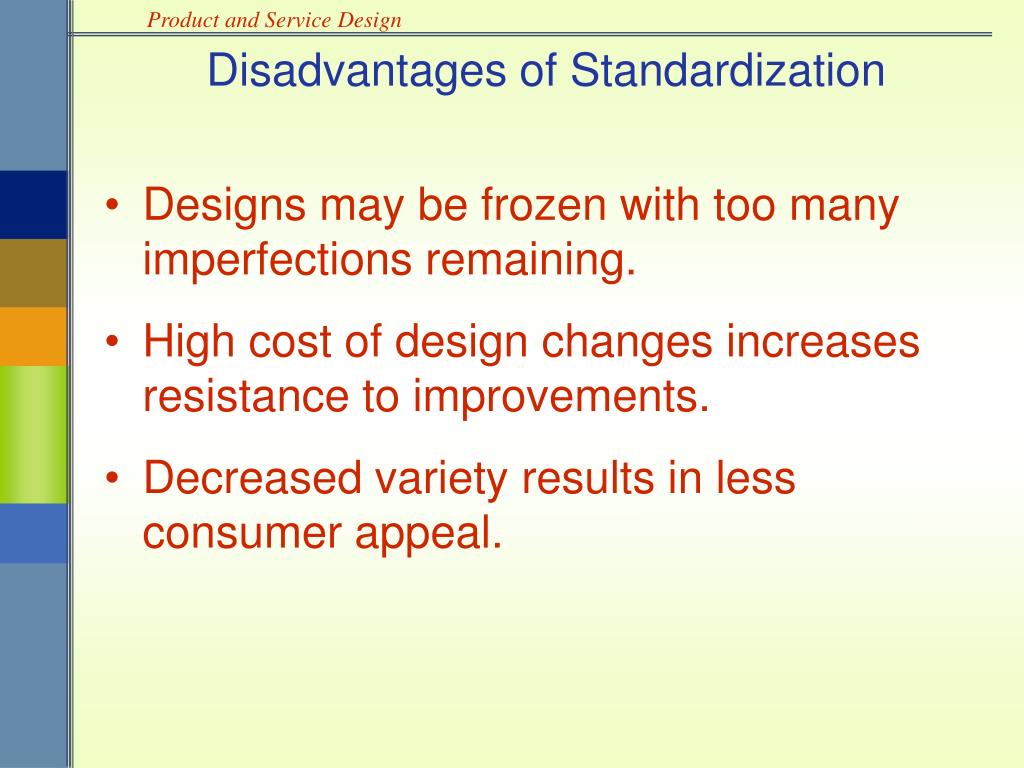 Product and Service Design

Disadvantages of Standardization

• Designs may be frozen with too many imperfections remaining.

• High cost of design changes increases resistance to improvements.

• Decreased variety results in less consumer appeal.